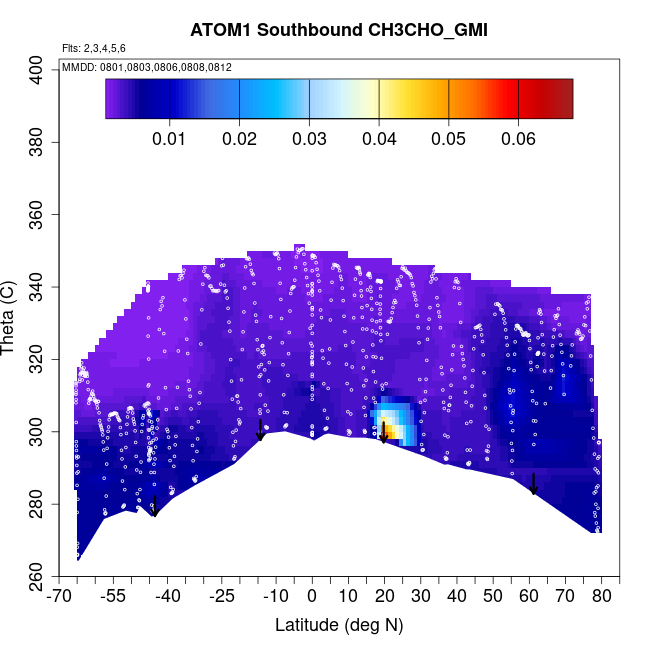 ATOM1 Southbound CH3CHO_GMI

Flts: 2,3,4,5,6

MMDD: 0801,0803,0806,0808,0812

0.01 0.02 0.03 0.04 0.05 0.06

Theta (C)

400
380
360
340
320
300
280
260

-70 -55 -40 -25 -10 0 10 20 30 40 50 60 70 80

Latitude (deg N)